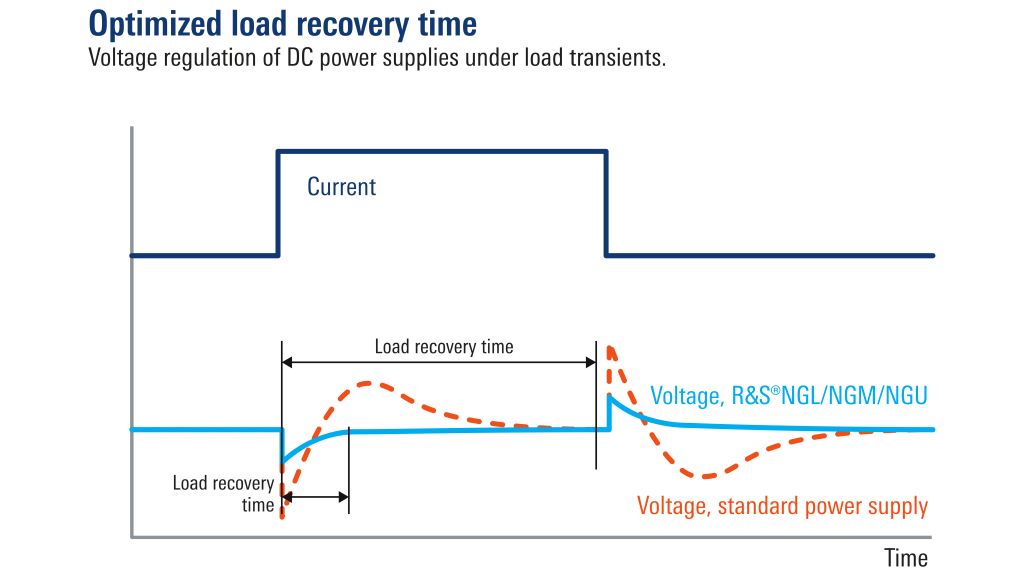 Optimized load recovery time

Voltage regulation of DC power supplies under load transients.

Current

Load recovery time

Voltage, R&S®NGL/NGM/NGU

Load recovery time

Voltage, standard power supply

Time